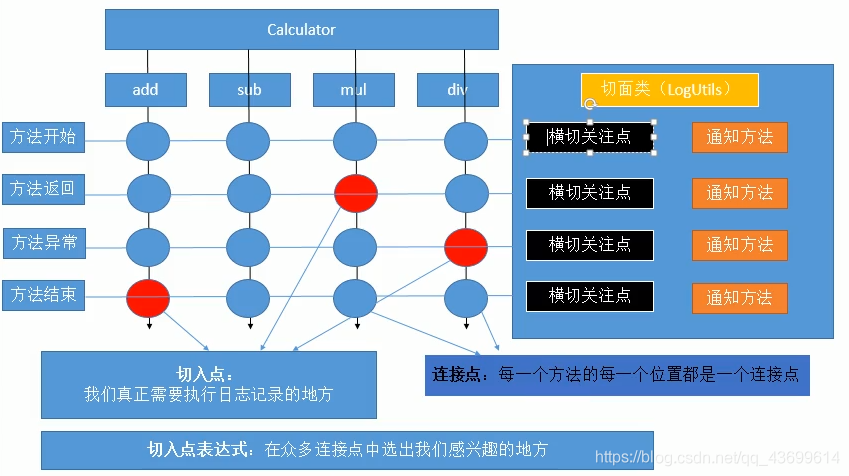 Calculator

add

sub

mul

div

方法开始

方法返回

方法异常

方法结束

切面类（LogUtils）

横切关注点

通知方法

横切关注点

通知方法

横切关注点

通知方法

横切关注点

通知方法

切入点：
我们真正需要执行日志记录的地方

连接点：每一个方法的每一个位置都是一个连接点

切入点表达式：在众多连接点中选出我们感兴趣的地方

https://blog.csdn.net/qq_43699614